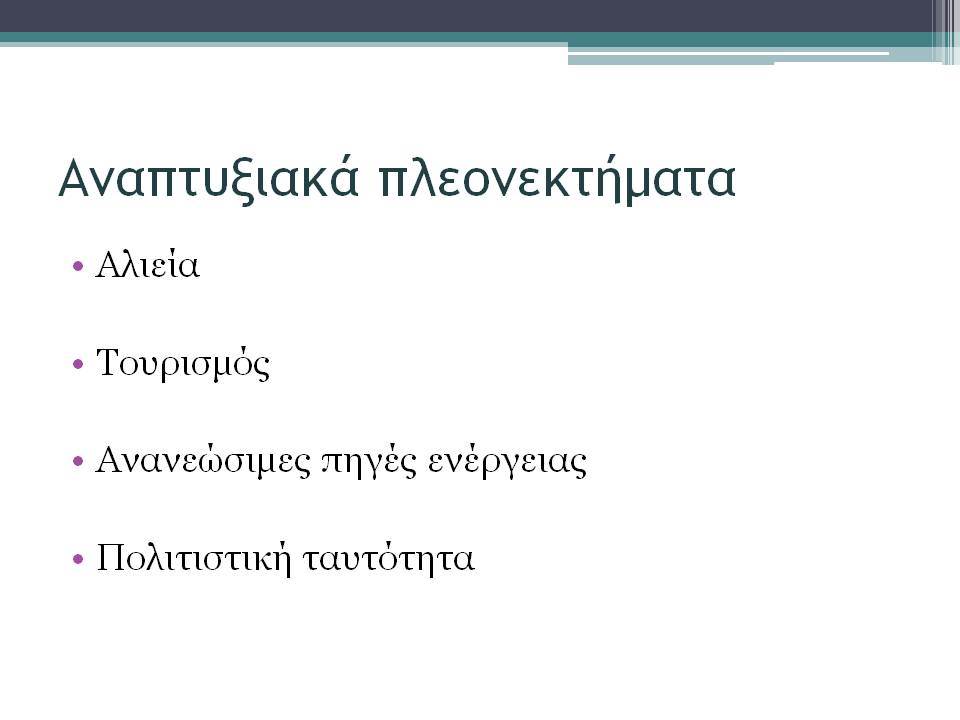 Αναπτυξιακά πλεονεκτήματα

• Αλιεία

• Τουρισμός

• Ανανεώσιμες πηγές ενέργειας

• Πολιτιστική ταυτότητα